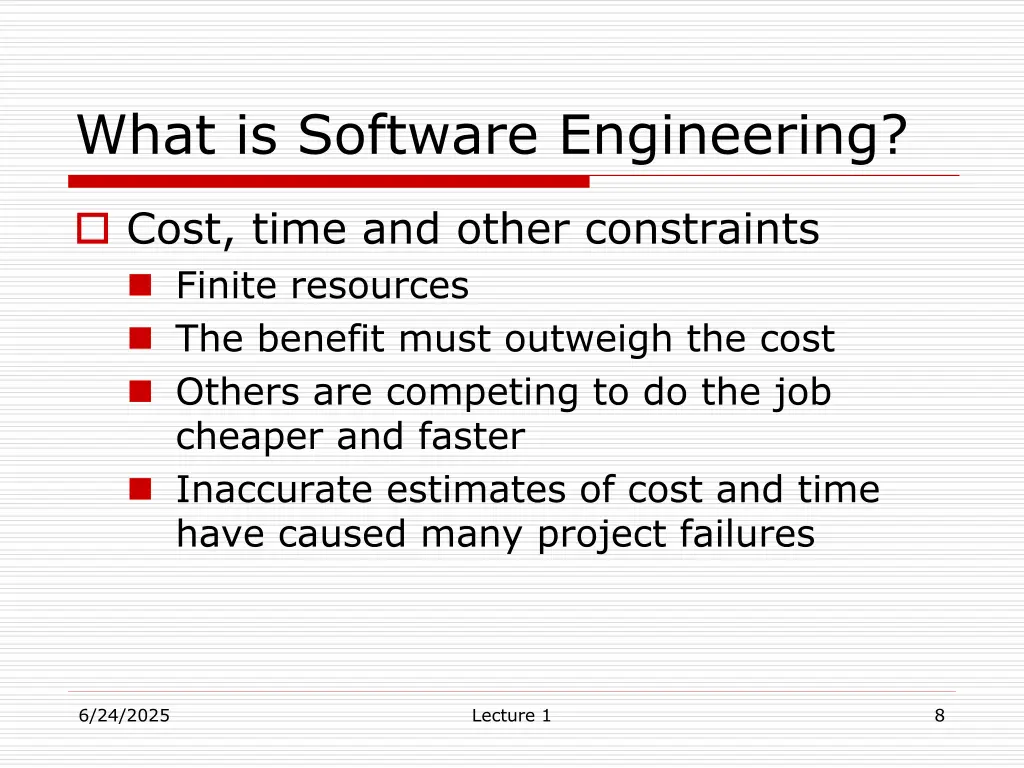 What is Software Engineering?

Cost, time and other constraints

Finite resources

The benefit must outweigh the cost

Others are competing to do the job cheaper and faster

Inaccurate estimates of cost and time have caused many project failures

6/24/2025

Lecture 1

8